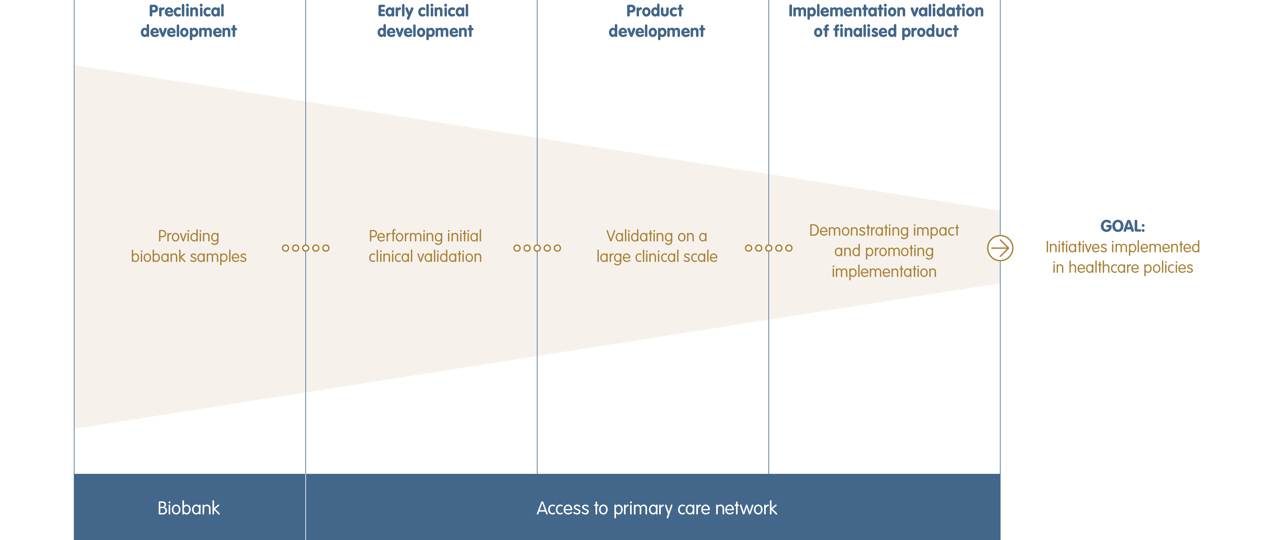 Preclinical development

Early clinical development

Product development

Implementation validation of finalised product

Providing biobank samples

Performing initial clinical validation

Validating on a large clinical scale

Demonstrating impact and promoting implementation

GOAL:
Initiatives implemented in healthcare policies

Biobank

Access to primary care network